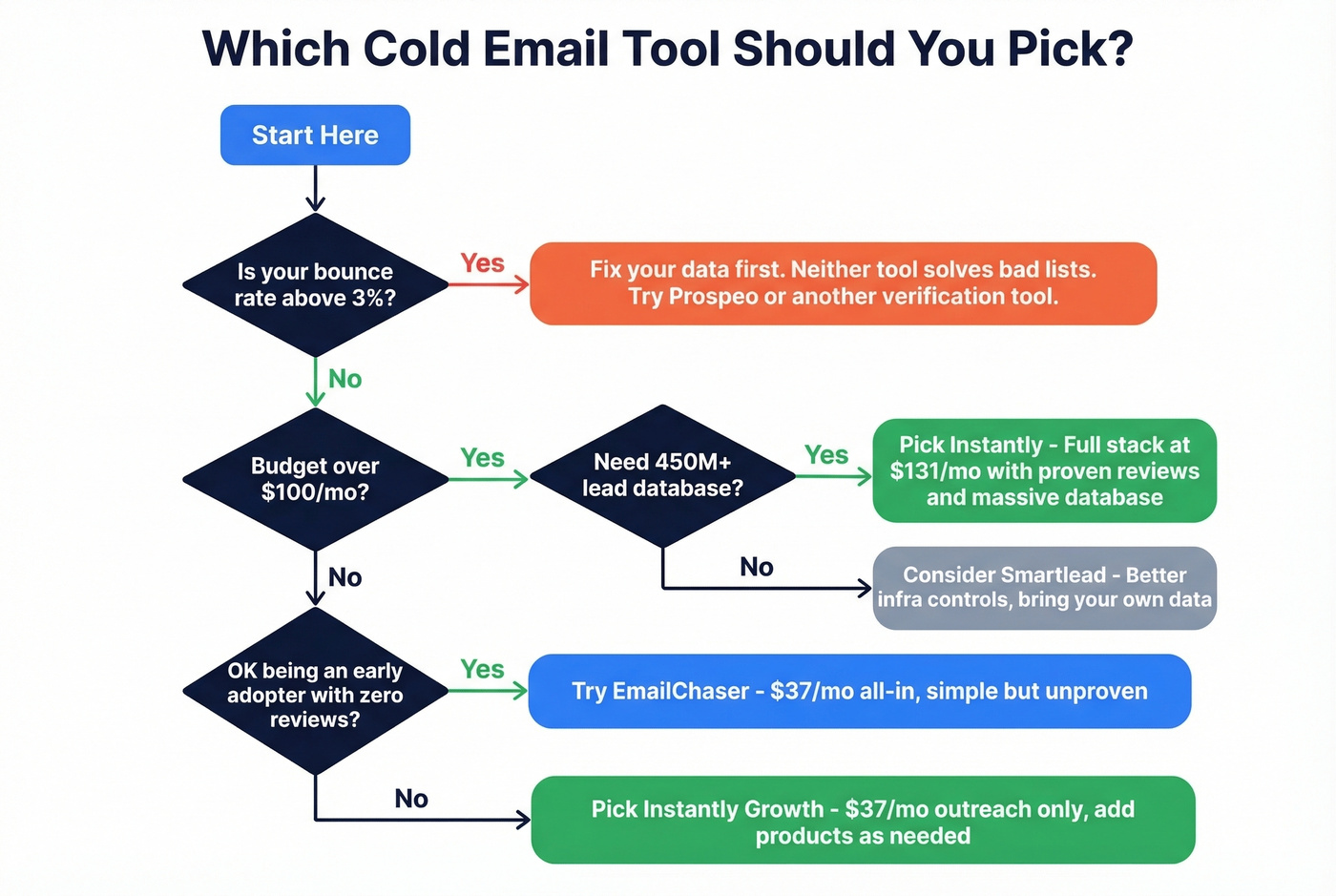 Which Cold Email Tool Should You Pick?

Start Here

Is your bounce rate above 3%?

Yes

Fix your data first. Neither tool solves bad lists. Try Prospeo or another verification tool.

No

Budget over $100/mo?

Yes

Need 450M+ lead database?

Yes

Pick Instantly - Full stack at $131/mo with proven reviews and massive database

No

Consider Smartlead - Better infra controls, bring your own data

No

OK being an early adopter with zero reviews?

Yes

Try EmailChaser - $37/mo all-in, simple but unproven

No

Pick Instantly Growth - $37/mo outreach only, add products as needed